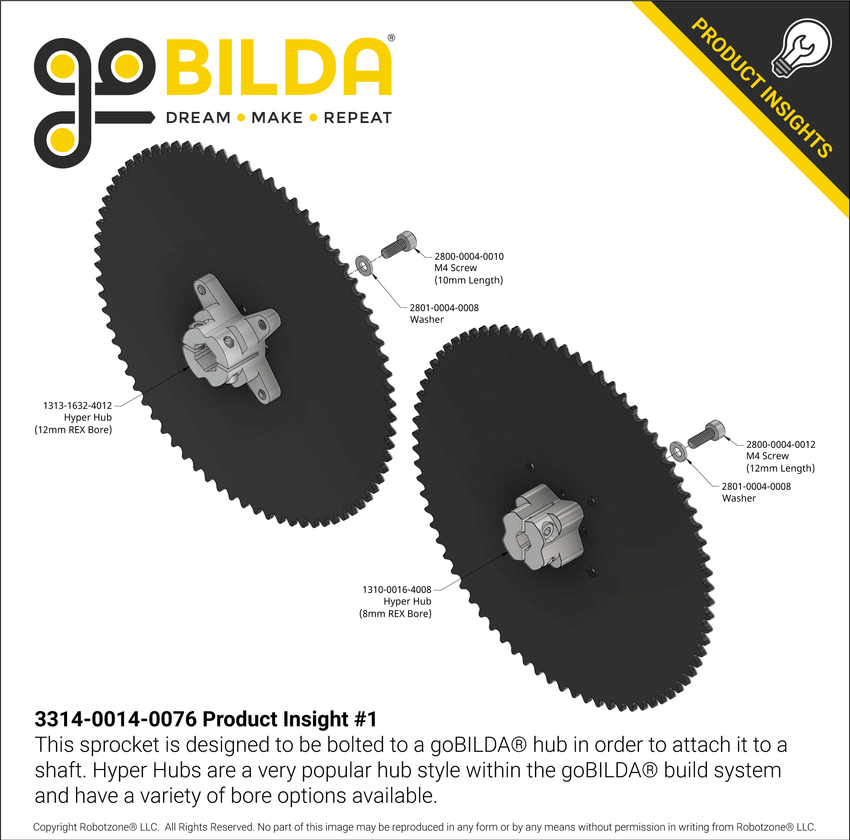 goBILDA®
DREAM • MAKE • REPEAT

PRODUCT INSIGHTS

2800-0004-0010
M4 Screw
(10mm Length)

2801-0004-0008
Washer

1313-1632-4012
Hyper Hub
(12mm REX Bore)

2800-0004-0012
M4 Screw
(12mm Length)

2801-0004-0008
Washer

1310-0016-4008
Hyper Hub
(8mm REX Bore)

3314-0014-0076 Product Insight #1
This sprocket is designed to be bolted to a goBILDA® hub in order to attach it to a shaft. Hyper Hubs are a very popular hub style within the goBILDA® build system and have a variety of bore options available.

Copyright Robotzone® LLC. All Rights Reserved. No part of this image may be reproduced in any form or by any means without permission in writing from Robotzone® LLC.